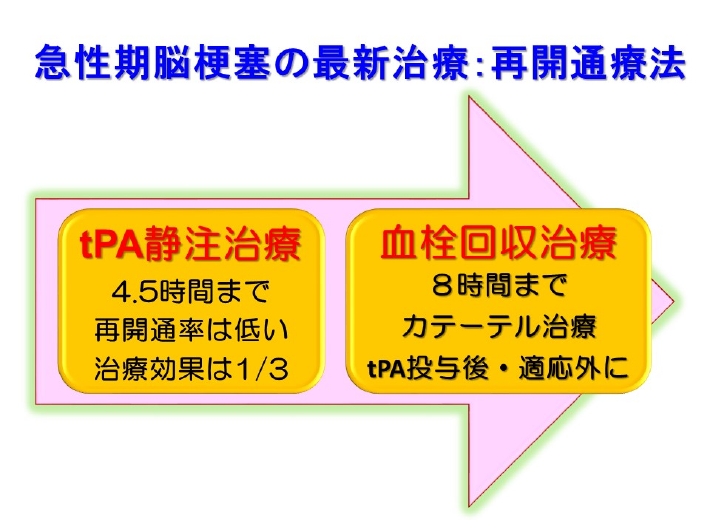 急性期脳梗塞の最新治療:再開通療法

tPA静注治療
4.5時間まで
再開通率は低い
治療効果は1/3

血栓回収治療
8時間まで
カテーテル治療
tPA投与後・適応外に